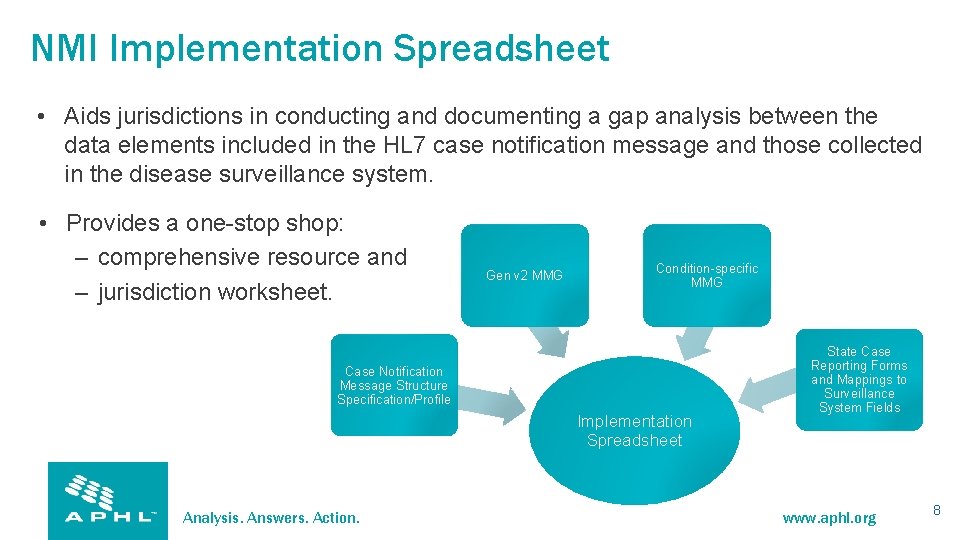 NMI Implementation Spreadsheet

• Aids jurisdictions in conducting and documenting a gap analysis between the data elements included in the HL7 case notification message and those collected in the disease surveillance system.

• Provides a one-stop shop:
– comprehensive resource and
– jurisdiction worksheet.

Gen v2 MMG

Condition-specific MMG

Case Notification Message Structure Specification/Profile

State Case Reporting Forms and Mappings to Surveillance System Fields

Implementation Spreadsheet

APHL

Analysis. Answers. Action.

www.aphl.org

8